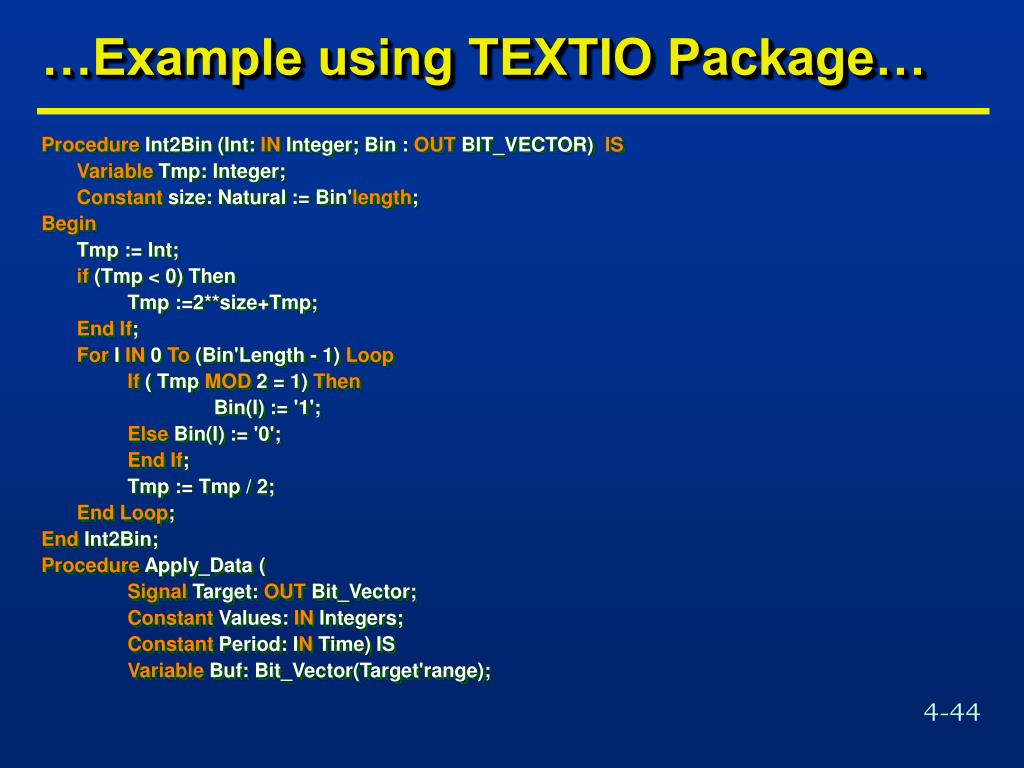 …Example using TEXTIO Package…

Procedure Int2Bin (Int: IN Integer; Bin : OUT BIT_VECTOR) IS
Variable Tmp: Integer;
Constant size: Natural := Bin'length;
Begin
Tmp := Int;
if (Tmp < 0) Then
Tmp :=2**size+Tmp;
End If;
For I IN 0 To (Bin'Length - 1) Loop
If ( Tmp MOD 2 = 1) Then
Bin(I) := '1';
Else Bin(I) := '0';
End If;
Tmp := Tmp / 2;
End Loop;
End Int2Bin;
Procedure Apply_Data (
Signal Target: OUT Bit_Vector;
Constant Values: IN Integers;
Constant Period: IN Time) IS
Variable Buf: Bit_Vector(Target'range);

4-44